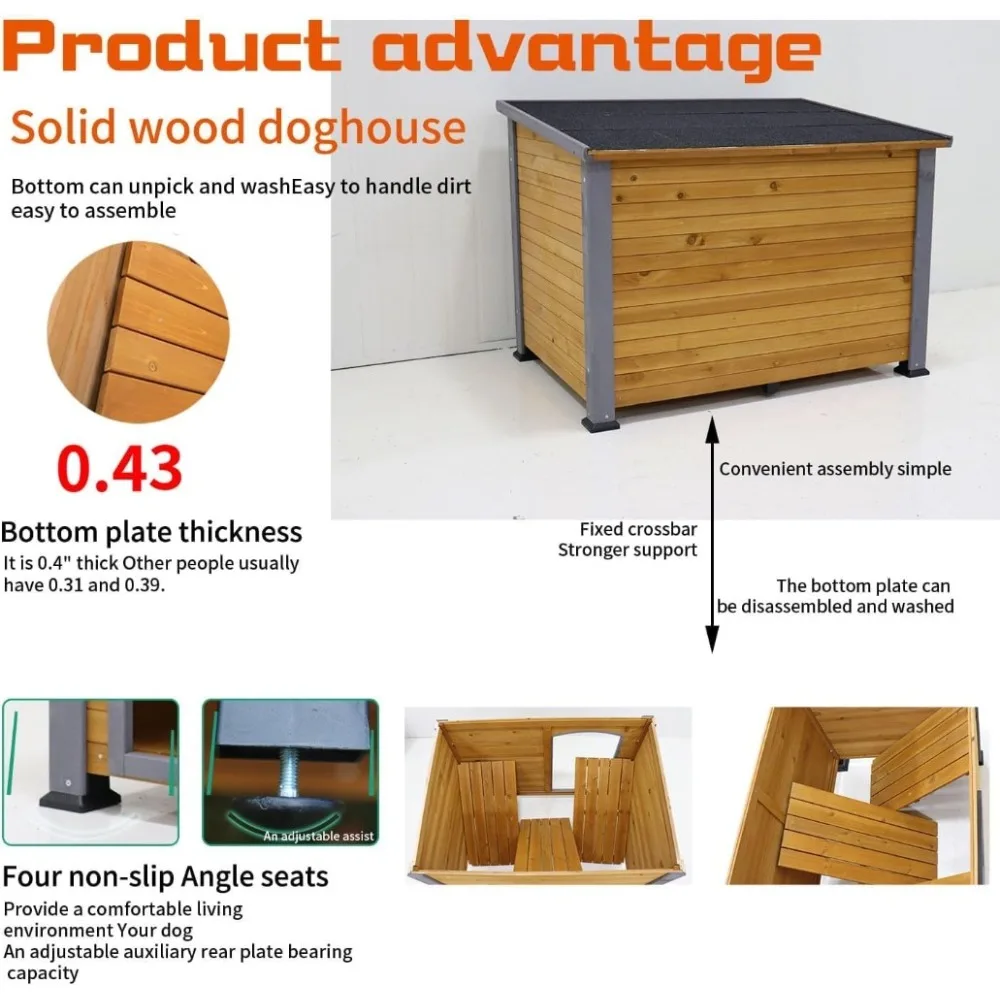 Product advantage

Solid wood doghouse

Bottom can unpick and washEasy to handle dirt easy to assemble

0.43

Bottom plate thickness

It is 0.4" thick Other people usually have 0.31 and 0.39.

Convenient assembly simple

Fixed crossbar
Stronger support

The bottom plate can be disassembled and washed

An adjustable assist

Four non-slip Angle seats

Provide a comfortable living environment Your dog
An adjustable auxiliary rear plate bearing capacity